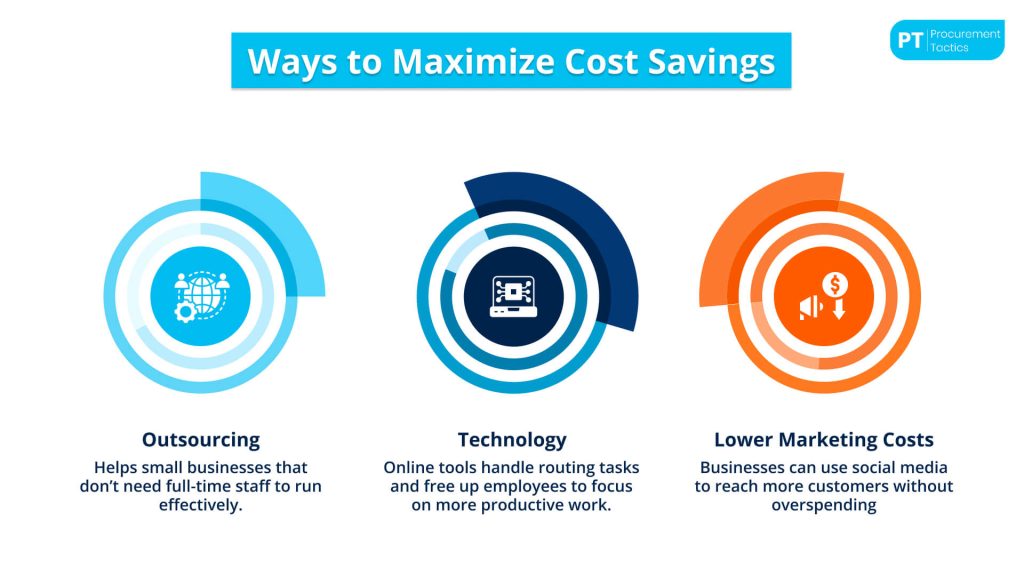 Ways to Maximize Cost Savings

PT Procurement Tactics

Outsourcing
Helps small businesses that don't need full-time staff to run effectively.

Technology
Online tools handle routing tasks and free up employees to focus on more productive work.

Lower Marketing Costs
Businesses can use social media to reach more customers without overspending